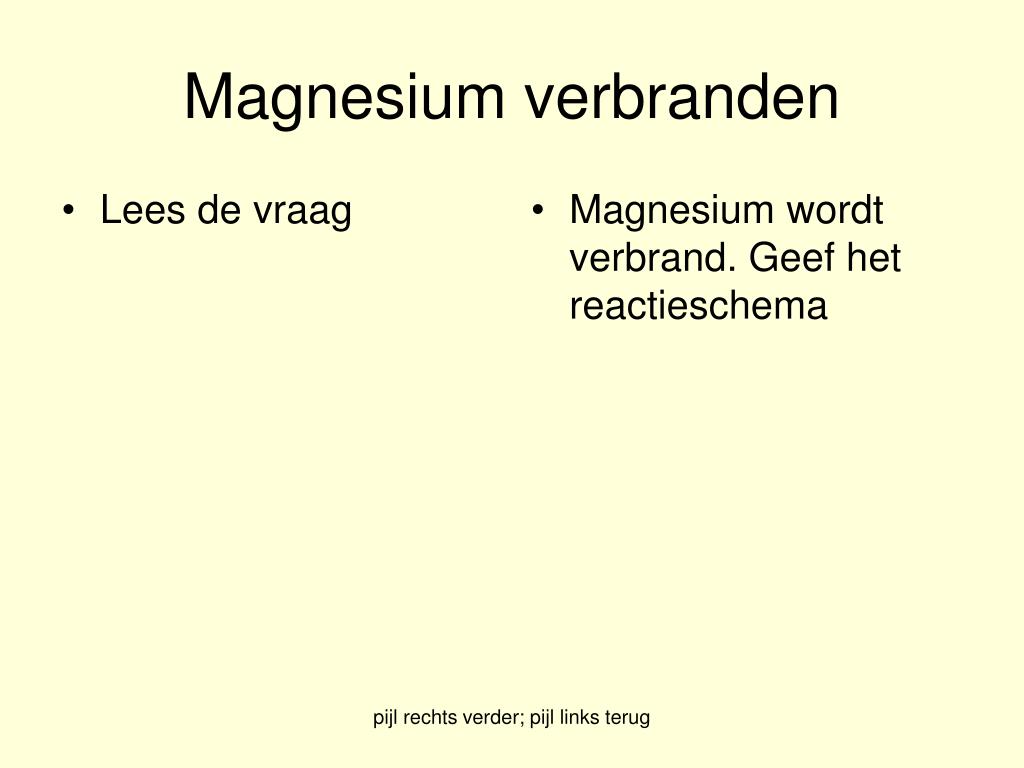 Magnesium verbranden

• Lees de vraag

• Magnesium wordt verbrand. Geef het reactieschema

pijl rechts verder; pijl links terug